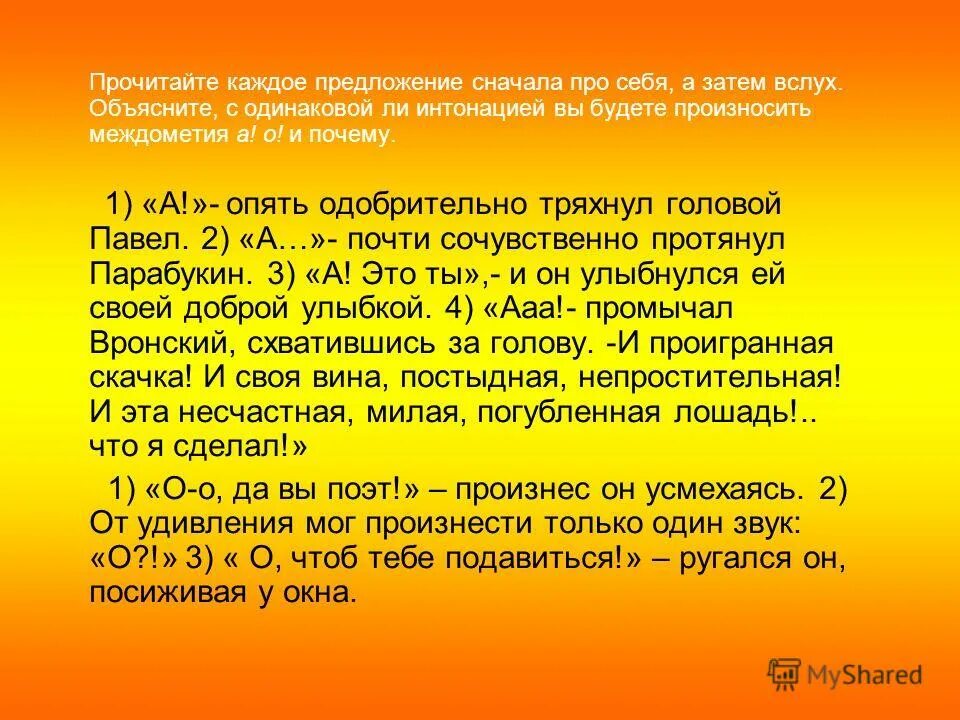 Прочитайте каждое предложение сначала про себя, а затем вслух. Объясните, с одинаковой ли интонацией вы будете произносить междометия а! о! и почему.

1) «А!»- опять одобрительно тряхнул головой Павел. 2) «А…»- почти сочувственно протянул Парабукин. 3) «А! Это ты»,- и он улыбнулся ей своей доброй улыбкой. 4) «Ааа!- промычал Вронский, схватившись за голову. -И проигранная скачка! И своя вина, постыдная, непростительная! И эта несчастная, милая, погубленная лошадь!.. что я сделал!»

1) «О-о, да вы поэт!» – произнес он усмехаясь. 2) От удивления мог произнести только один звук: «О?!» 3) « О, чтоб тебе подавиться!» – ругался он, посиживая у окна.

MyShared